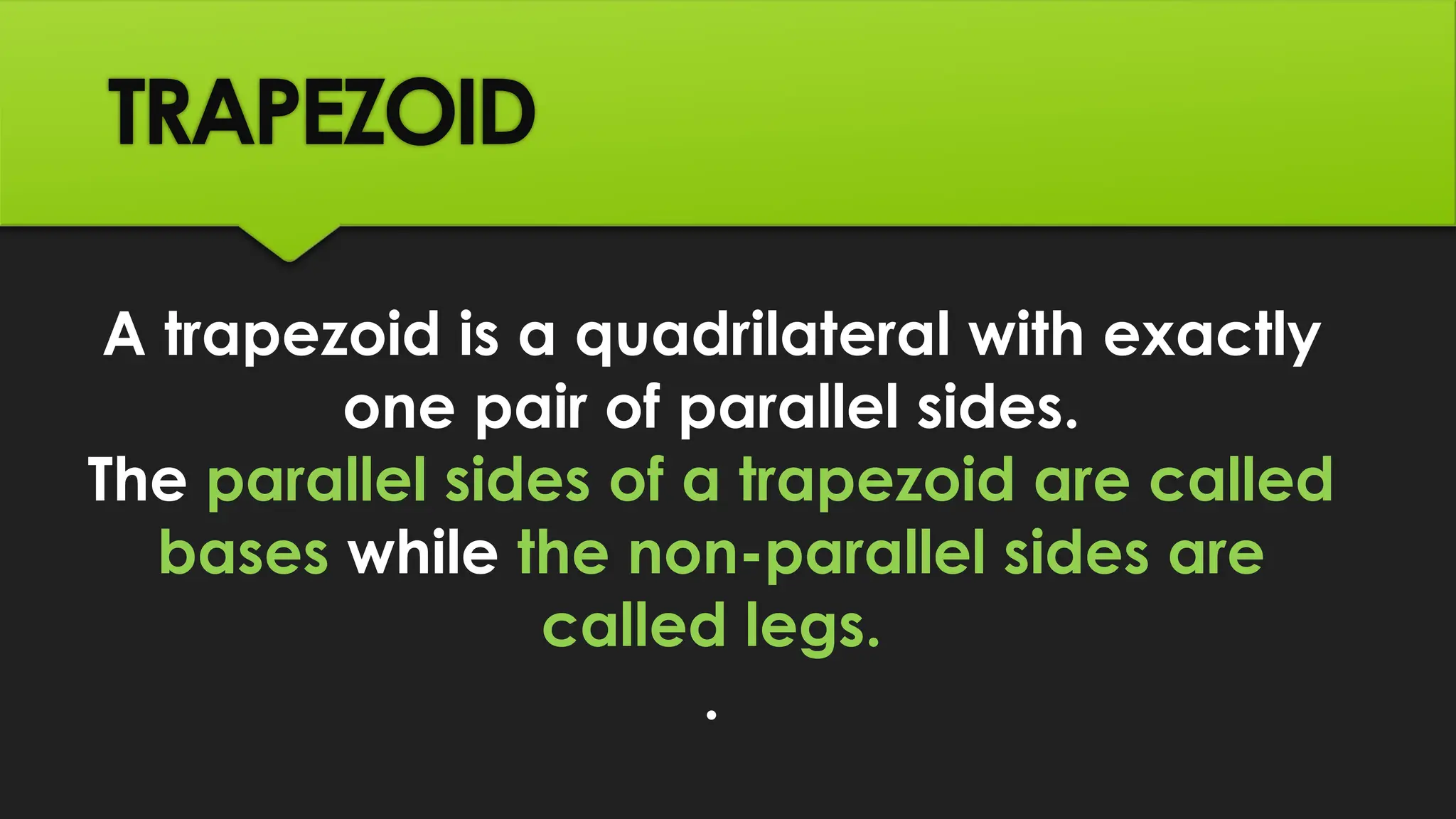 TRAPEZOID

A trapezoid is a quadrilateral with exactly one pair of parallel sides.

The parallel sides of a trapezoid are called bases while the non-parallel sides are called legs.

.